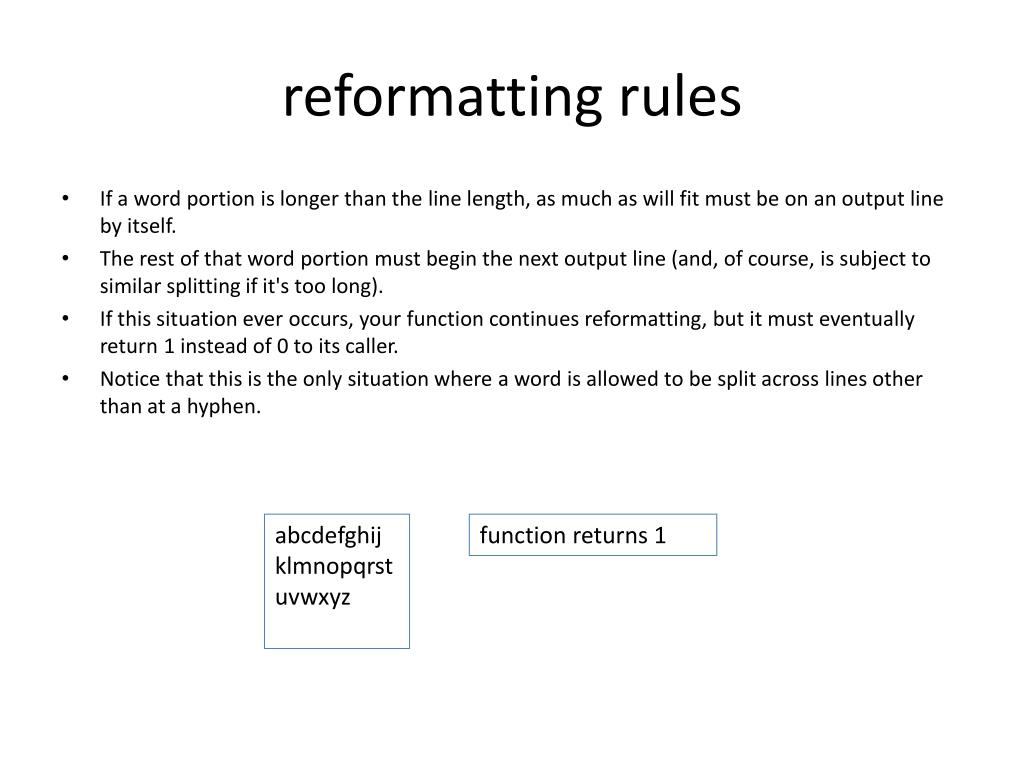 reformatting rules

• If a word portion is longer than the line length, as much as will fit must be on an output line by itself.
• The rest of that word portion must begin the next output line (and, of course, is subject to similar splitting if it's too long).
• If this situation ever occurs, your function continues reformatting, but it must eventually return 1 instead of 0 to its caller.
• Notice that this is the only situation where a word is allowed to be split across lines other than at a hyphen.

abcdefghij
klmnopqrst
uvwxyz

function returns 1